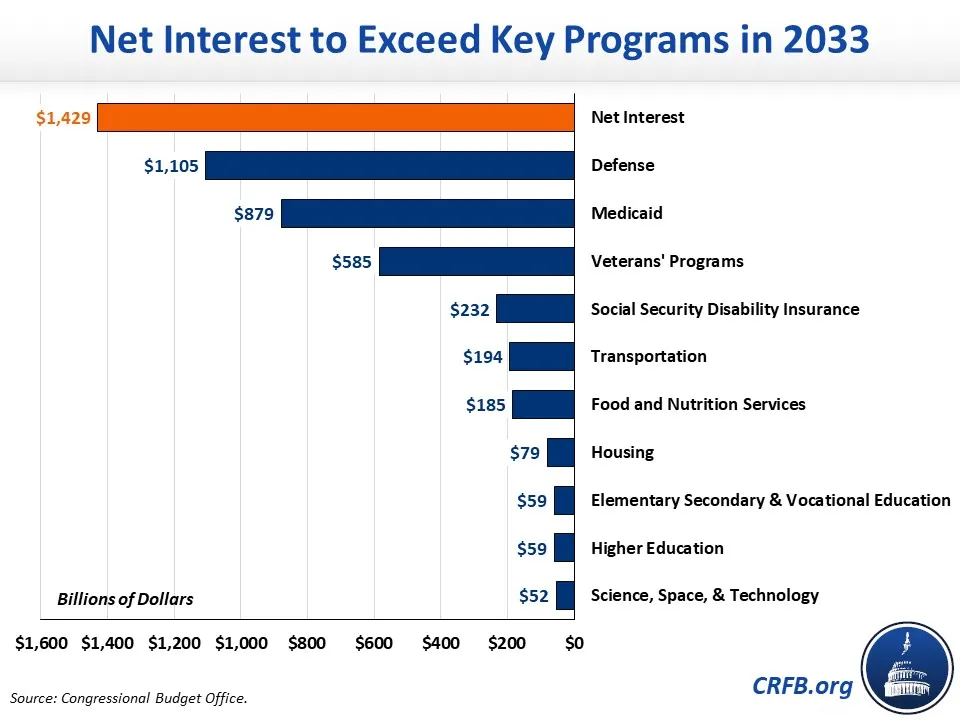 Net Interest to Exceed Key Programs in 2033

$1,429 Net Interest
$1,105 Defense
$879 Medicaid
$585 Veterans' Programs
$232 Social Security Disability Insurance
$194 Transportation
$185 Food and Nutrition Services
$79 Housing
$59 Elementary Secondary & Vocational Education
$59 Higher Education
$52 Science, Space, & Technology

Billions of Dollars

$1,600 $1,400 $1,200 $1,000 $800 $600 $400 $200 $0

Source: Congressional Budget Office.

CRFB.org